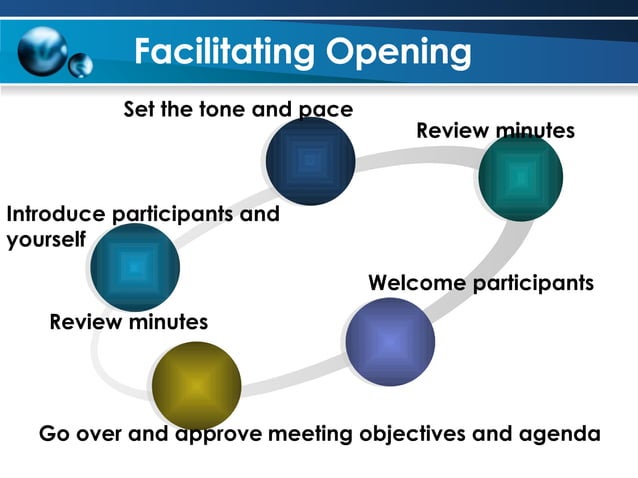 Facilitating Opening

Set the tone and pace

Review minutes

Introduce participants and yourself

Welcome participants

Review minutes

Go over and approve meeting objectives and agenda